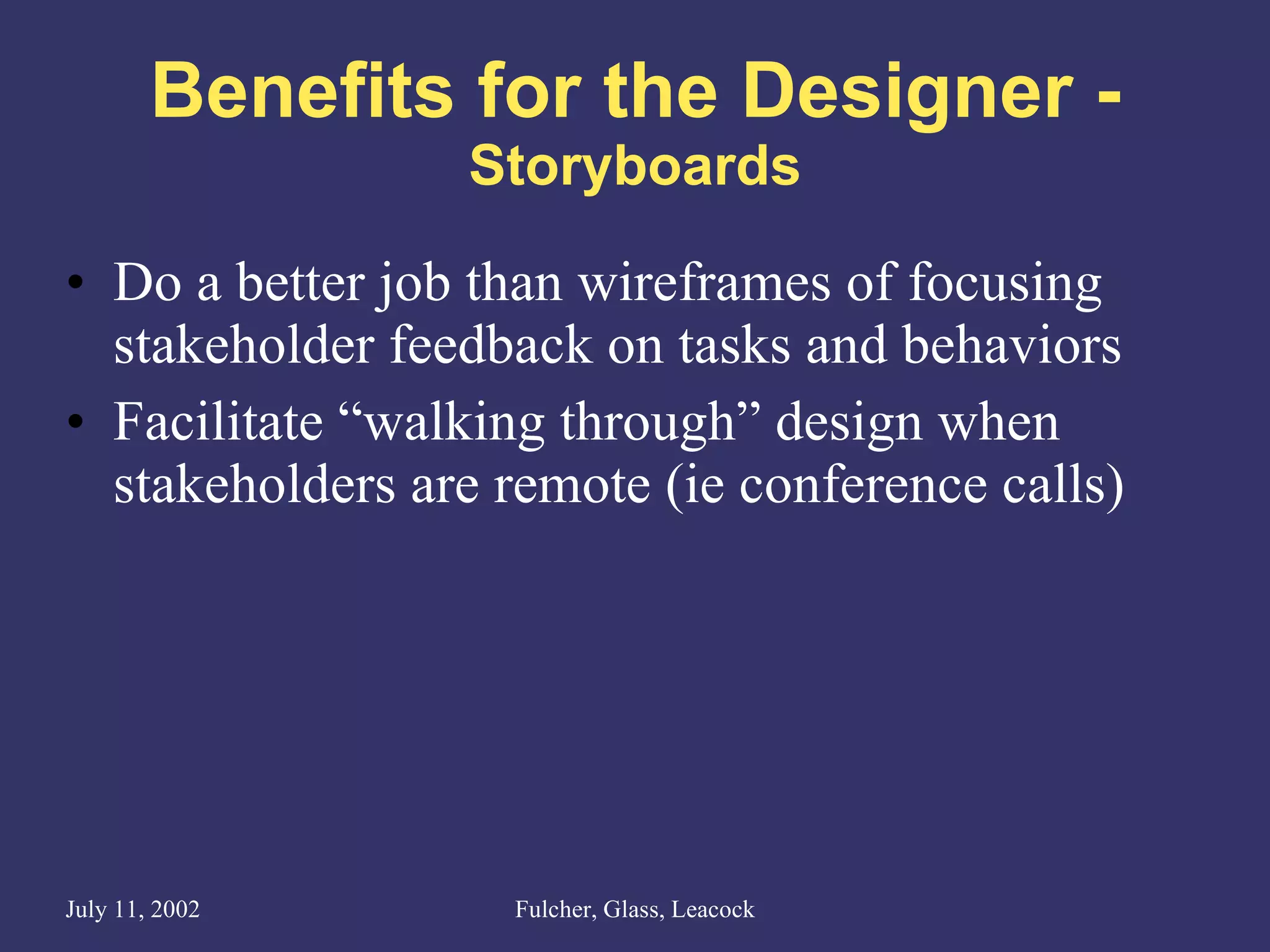 Benefits for the Designer - Storyboards

• Do a better job than wireframes of focusing stakeholder feedback on tasks and behaviors
• Facilitate “walking through” design when stakeholders are remote (ie conference calls)

July 11, 2002

Fulcher, Glass, Leacock